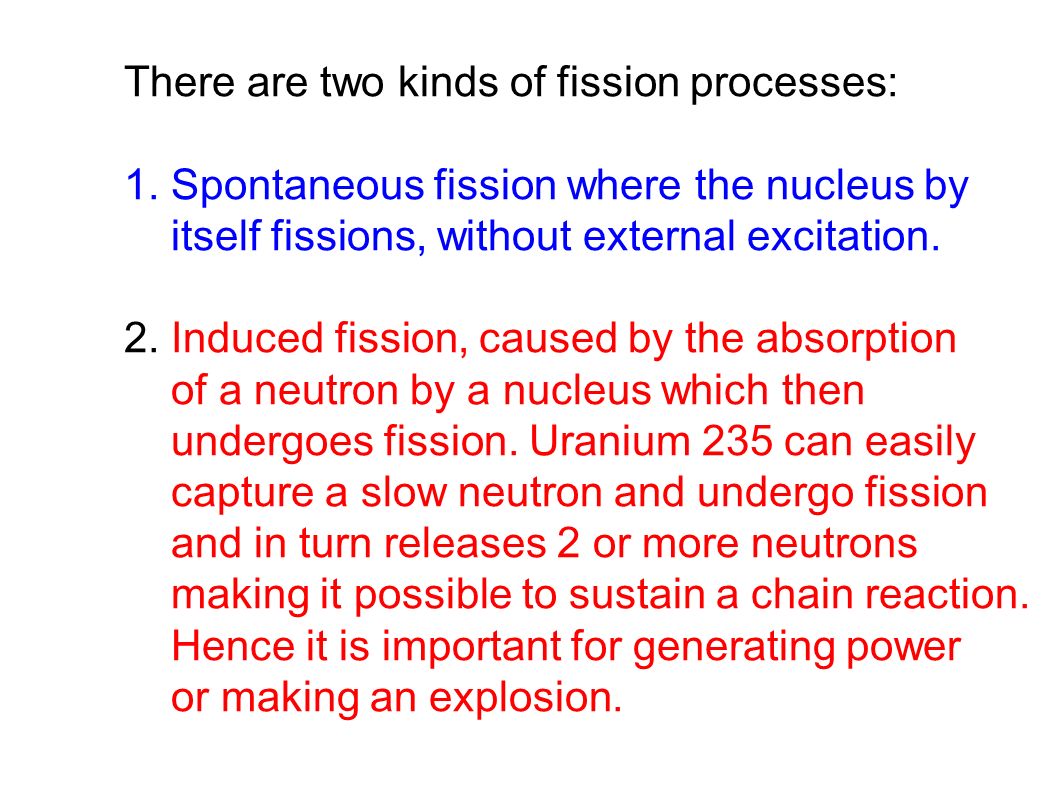 There are two kinds of fission processes:

1. Spontaneous fission where the nucleus by itself fissions, without external excitation.

2. Induced fission, caused by the absorption of a neutron by a nucleus which then undergoes fission. Uranium 235 can easily capture a slow neutron and undergo fission and in turn releases 2 or more neutrons making it possible to sustain a chain reaction. Hence it is important for generating power or making an explosion.